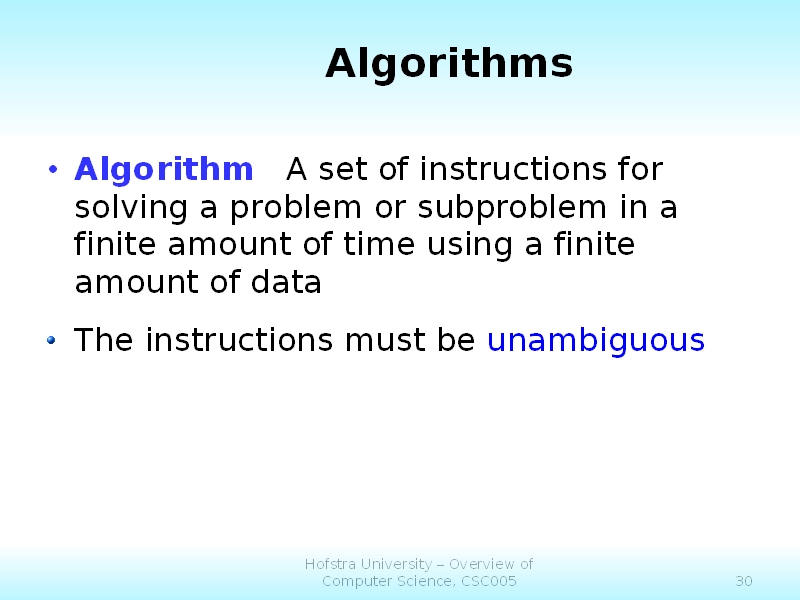 Algorithms

• Algorithm A set of instructions for solving a problem or subproblem in a finite amount of time using a finite amount of data

• The instructions must be unambiguous

Hofstra University – Overview of Computer Science, CSC005

30